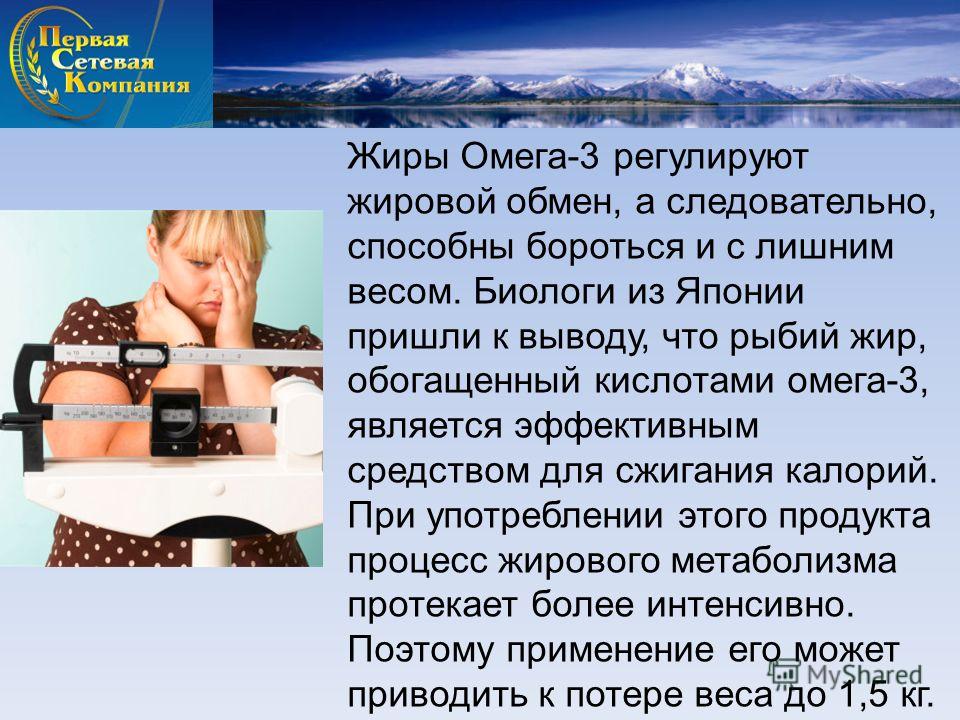 Первая
Сетевая
Компания

Жиры Омега-3 регулируют жировой обмен, а следовательно, способны бороться и с лишним весом. Биологи из Японии пришли к выводу, что рыбий жир, обогащенный кислотами омега-3, является эффективным средством для сжигания калорий. При употреблении этого продукта процесс жирового метаболизма протекает более интенсивно. Поэтому применение его может приводить к потере веса до 1,5 кг.

MyShared